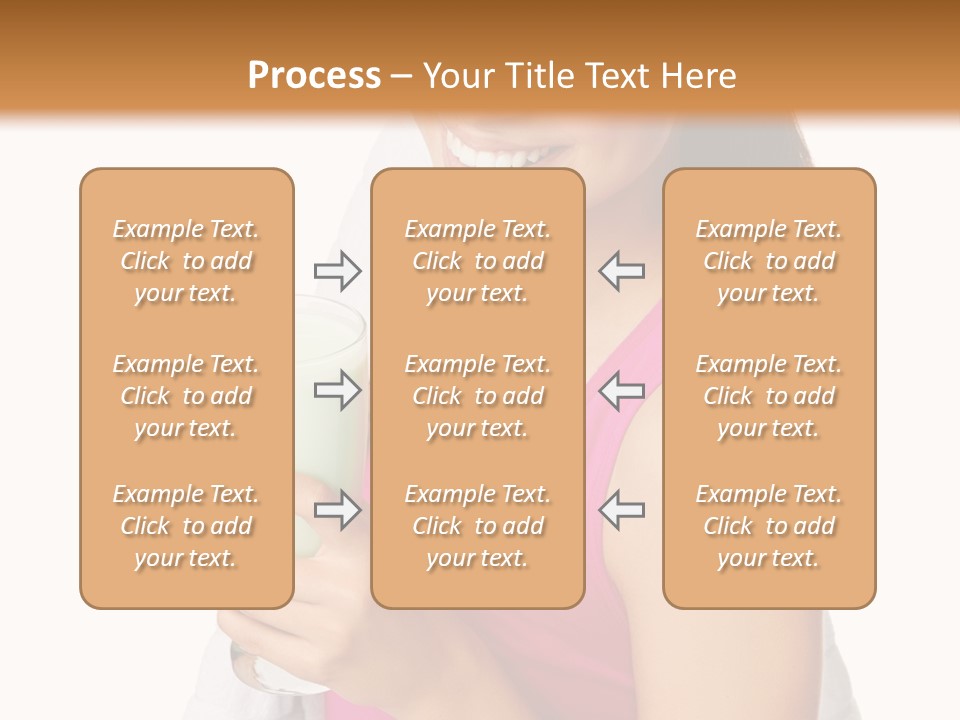 Process – Your Title Text Here

Example Text. Click to add your text.

Example Text. Click to add your text.

Example Text. Click to add your text.

Example Text. Click to add your text.

Example Text. Click to add your text.

Example Text. Click to add your text.

Example Text. Click to add your text.

Example Text. Click to add your text.

Example Text. Click to add your text.